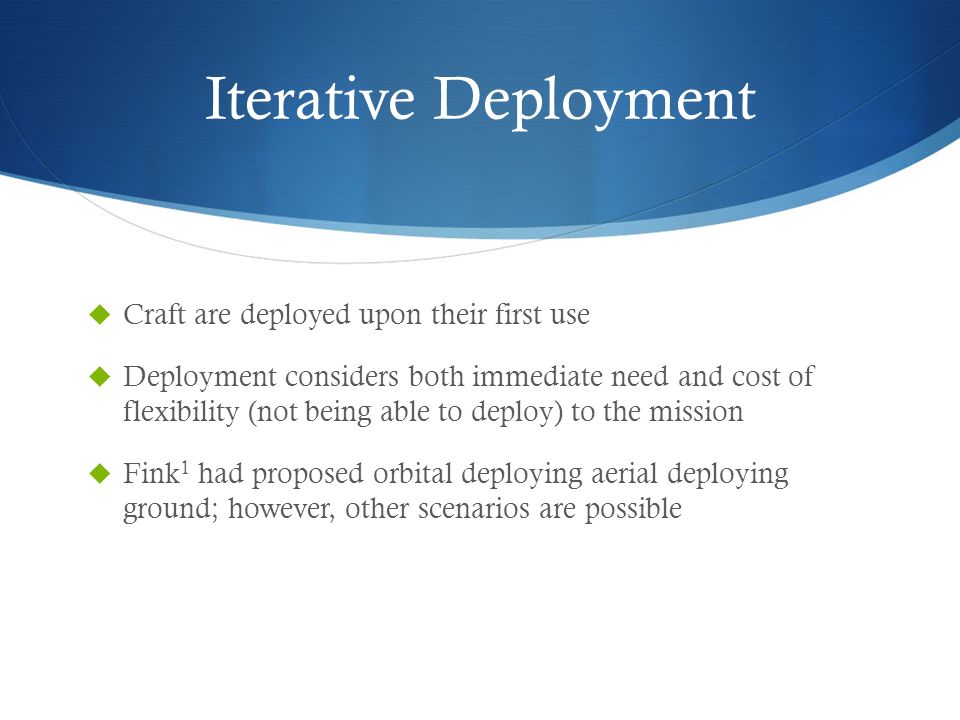 Iterative Deployment

Craft are deployed upon their first use

Deployment considers both immediate need and cost of flexibility (not being able to deploy) to the mission

Fink$^1$ had proposed orbital deploying aerial deploying ground; however, other scenarios are possible